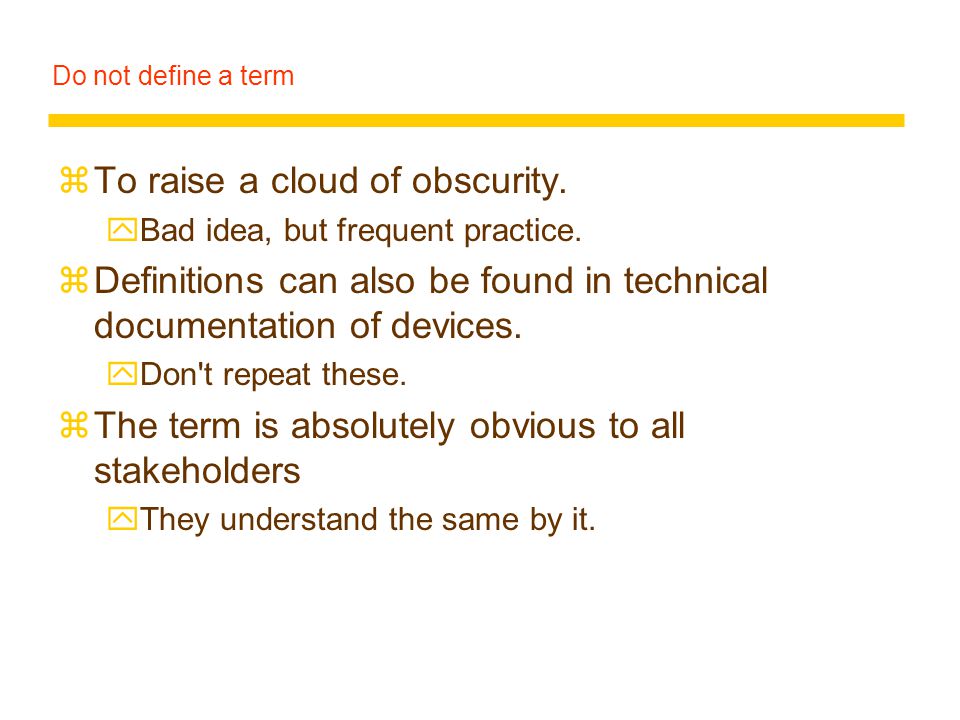 Do not define a term

To raise a cloud of obscurity.

Bad idea, but frequent practice.

Definitions can also be found in technical documentation of devices.

Don't repeat these.

The term is absolutely obvious to all stakeholders

They understand the same by it.